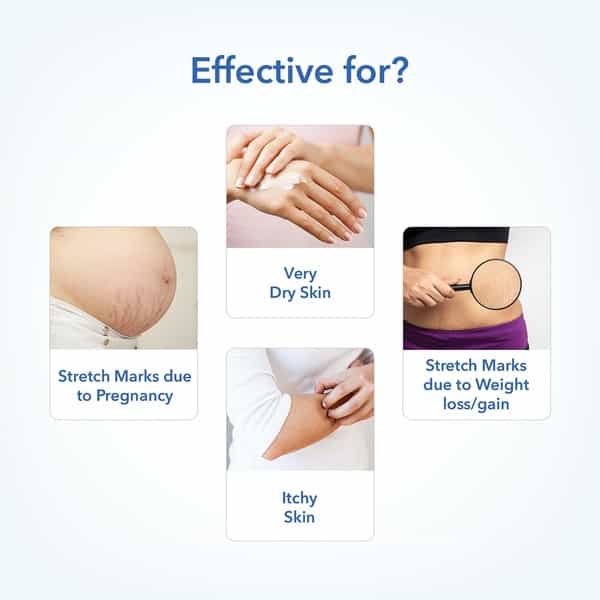 Effective for?

Stretch Marks due to Pregnancy

Very Dry Skin

Itchy Skin

Stretch Marks due to Weight loss/gain